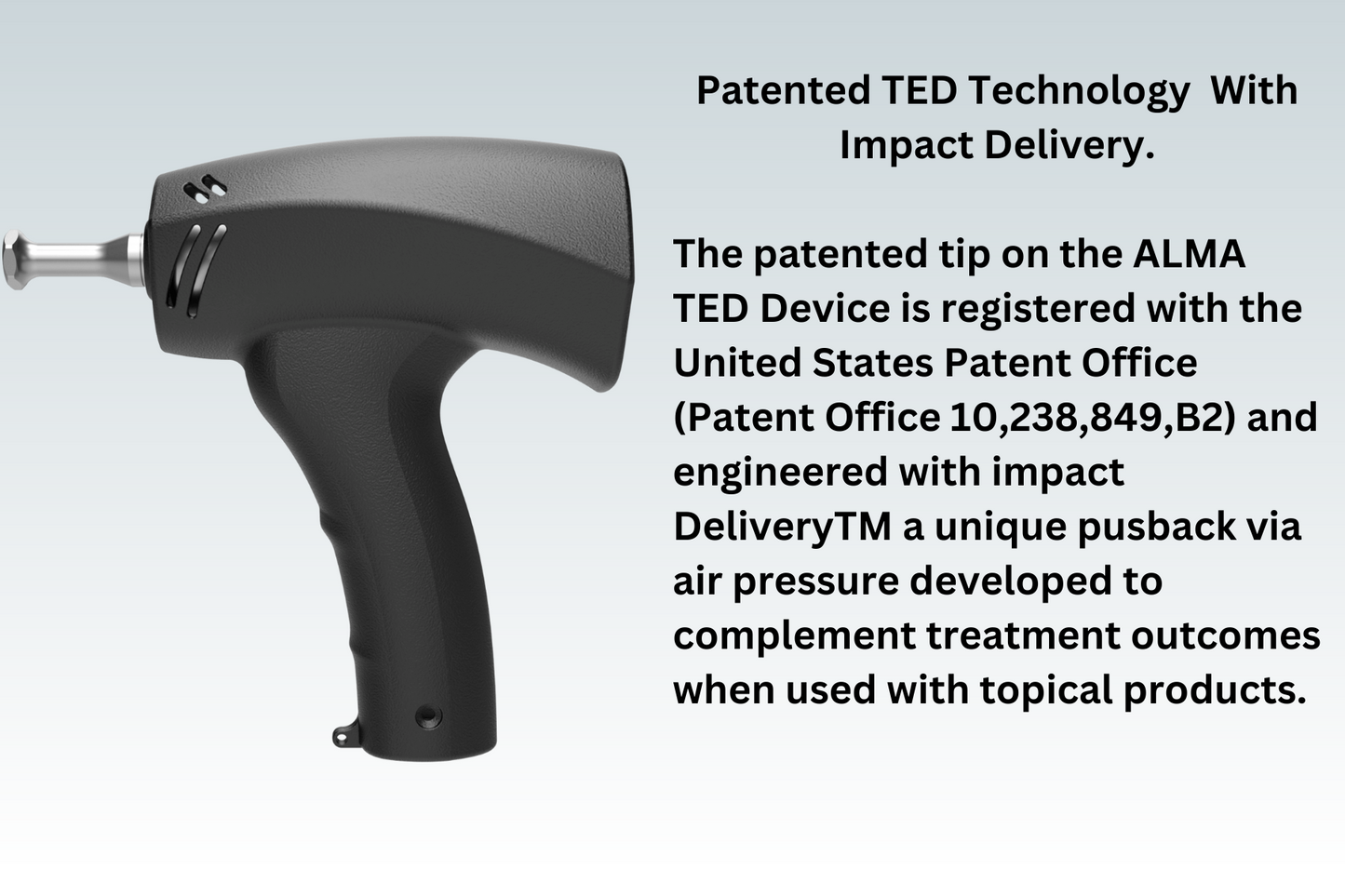 Patented TED Technology With Impact Delivery.

The patented tip on the ALMA TED Device is registered with the United States Patent Office (Patent Office 10,238,849,B2) and engineered with impact DeliveryTM a unique pusback via air pressure developed to complement treatment outcomes when used with topical products.